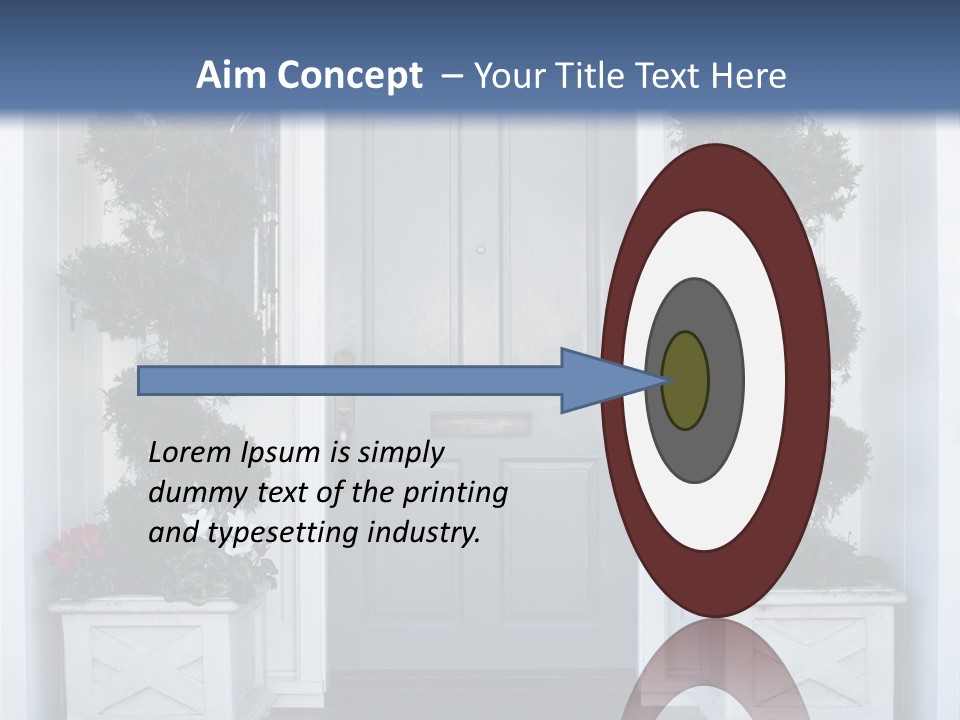 Aim Concept – Your Title Text Here

Lorem Ipsum is simply dummy text of the printing and typesetting industry.